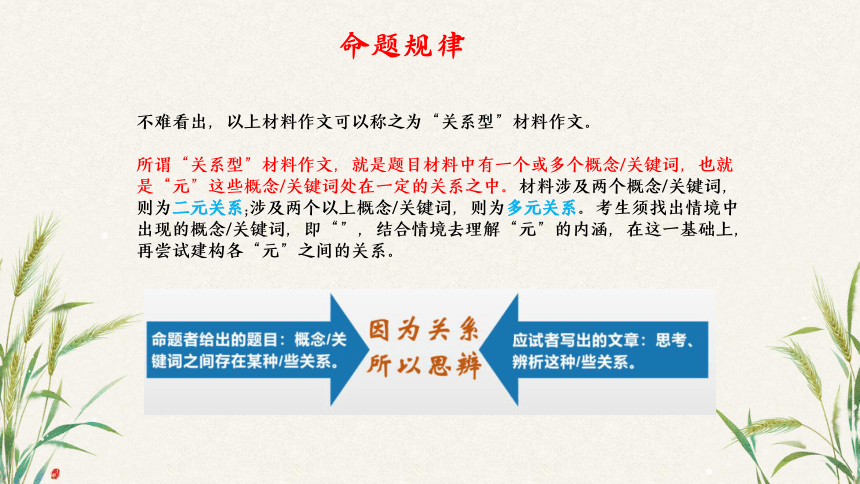 命题规律

不难看出，以上材料作文可以称之为“关系型”材料作文。

所谓“关系型”材料作文，就是题目材料中有一个或多个概念/关键词，也就是“元”这些概念/关键词处在一定的关系之中。材料涉及两个概念/关键词，则为二元关系;涉及两个以上概念/关键词，则为多元关系。考生须找出情境中出现的概念/关键词，即“”，结合情境去理解“元”的内涵，在这一基础上，再尝试建构各“元”之间的关系。

命题者给出的题目：概念/关键词之间存在某种/些关系。

因为关系
所以思辨

应试者写出的文章：思考、辨析这种/些关系。